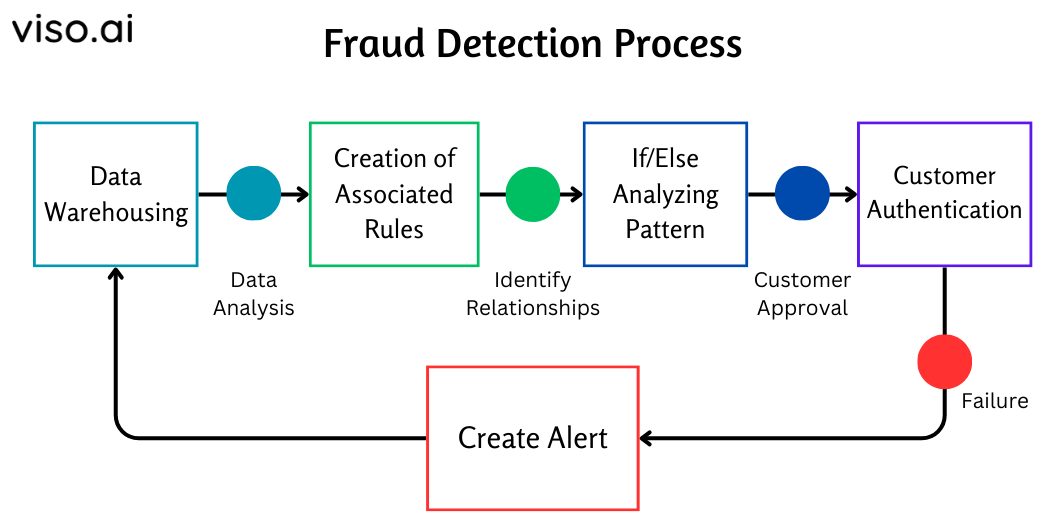 viso.ai

Fraud Detection Process

Data Warehousing

Data Analysis

Creation of Associated Rules

Identify Relationships

If/Else Analyzing Pattern

Customer Approval

Customer Authentication

Failure

Create Alert